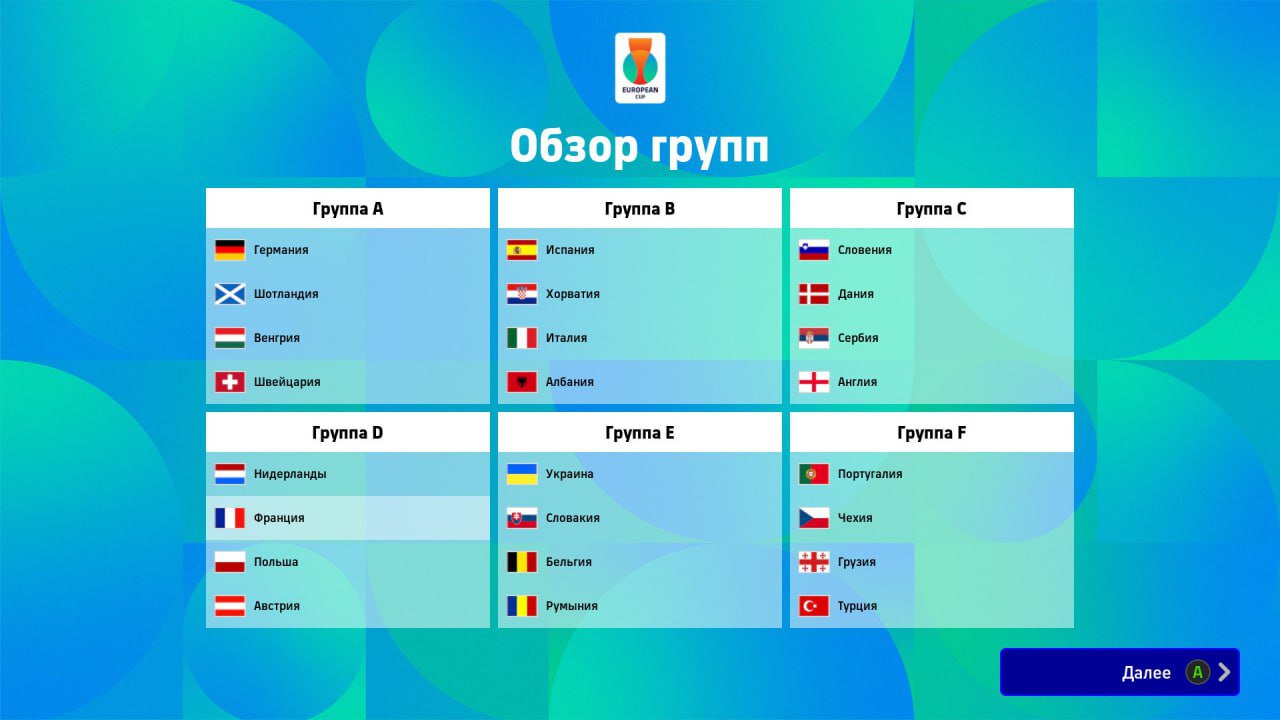 EUROPEAN CUP

Обзор групп

Группа A
Германия
Шотландия
Венгрия
Швейцария

Группа B
Испания
Хорватия
Италия
Албания

Группа C
Словения
Дания
Сербия
Англия

Группа D
Нидерланды
Франция
Польша
Австрия

Группа E
Украина
Словакия
Бельгия
Румыния

Группа F
Португалия
Чехия
Грузия
Турция

Далее A